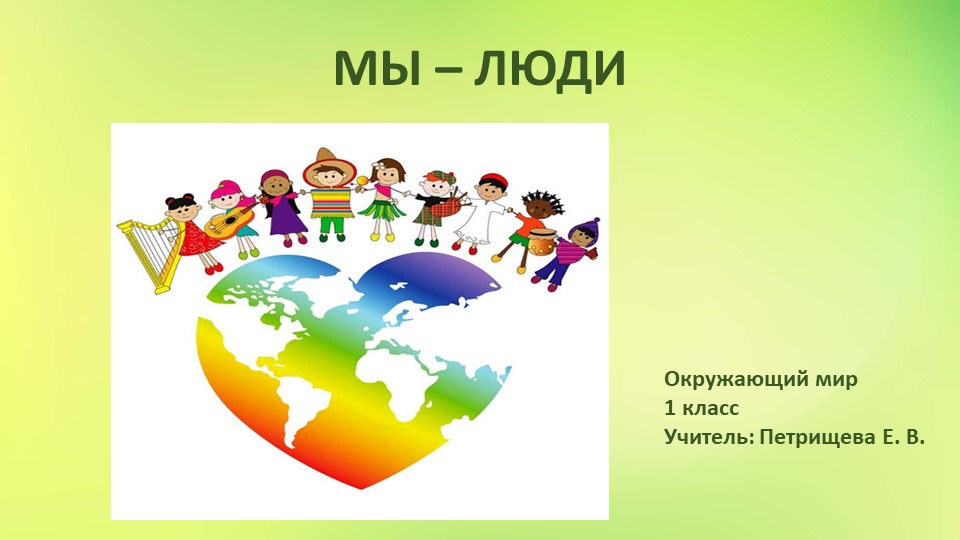 МЫ – ЛЮДИ

Окружающий мир
1 класс
Учитель: Петрищева Е. В.